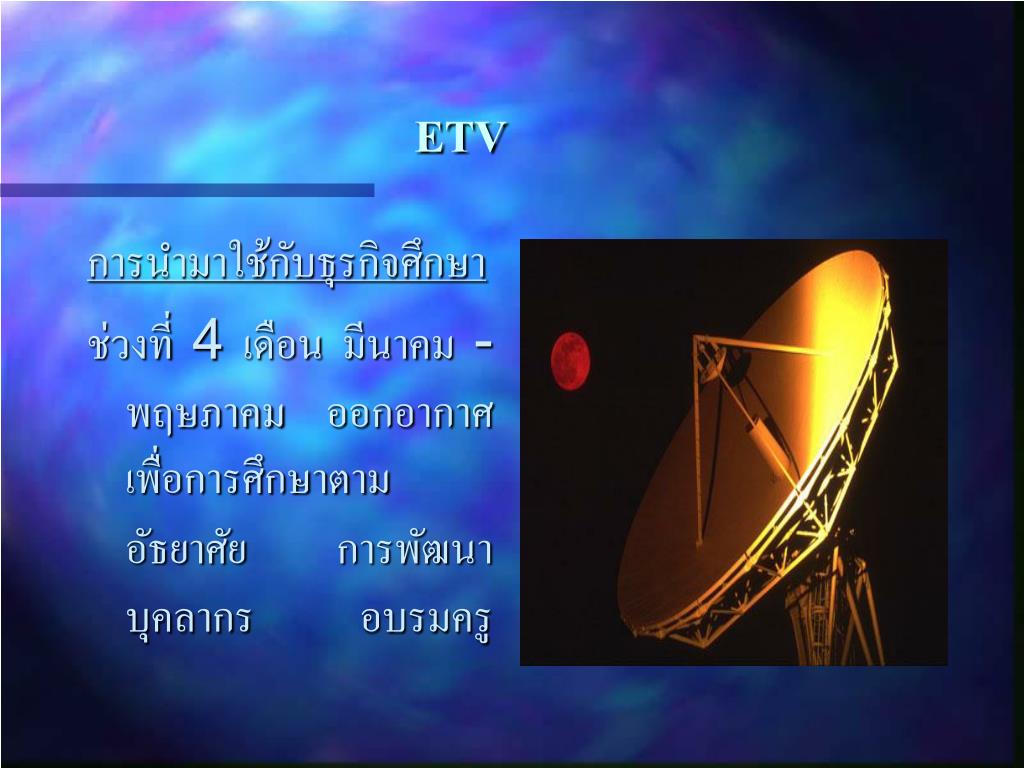 ETV

การนำมาใช้กับธุรกิจศึกษา

ช่วงที่ 4 เดือน มีนาคม - พฤษภาคม ออกอากาศเพื่อการศึกษาตามอัธยาศัย การพัฒนาบุคลากร อบรมครู